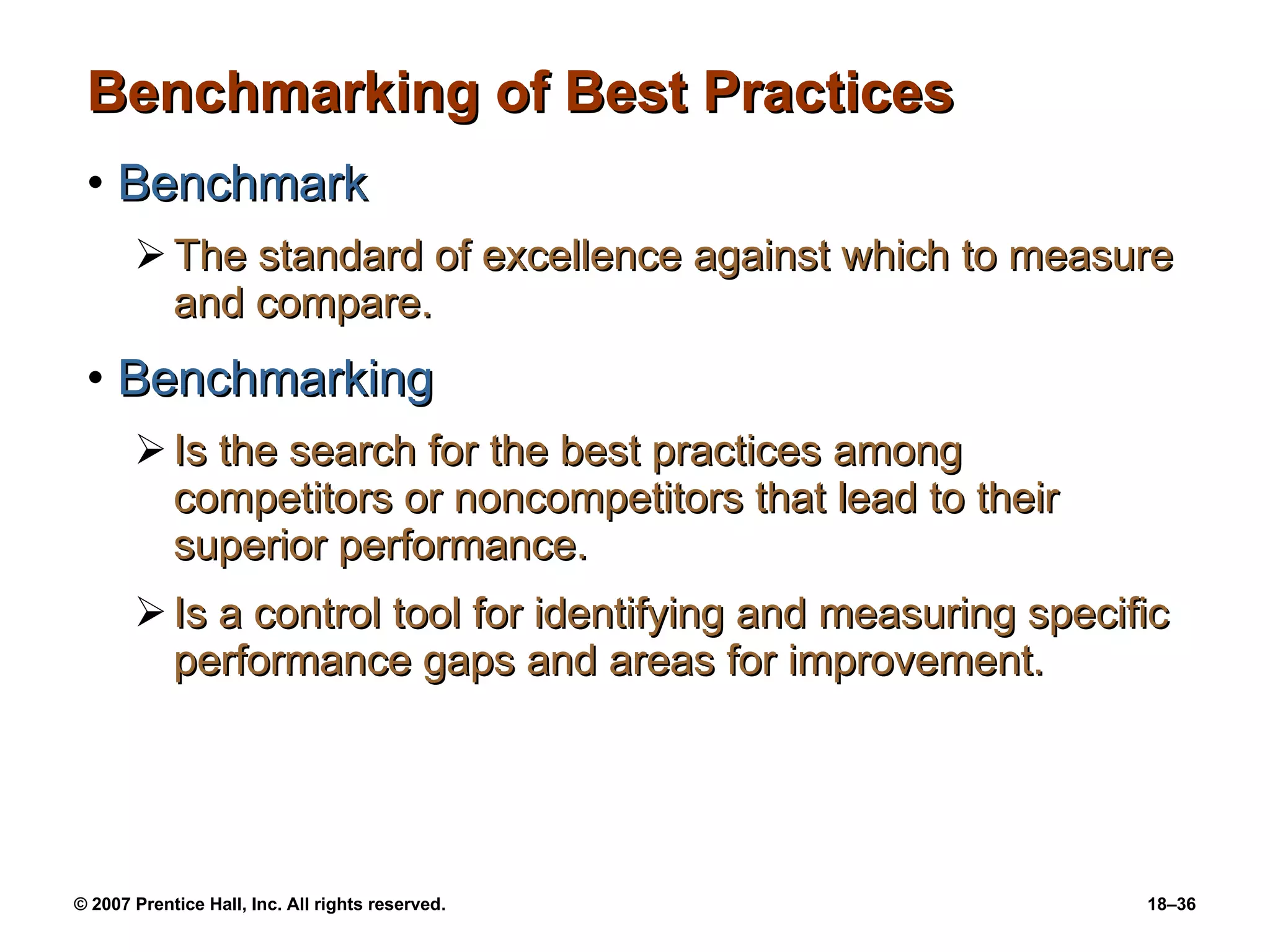 Benchmarking of Best Practices

• Benchmark

➢ The standard of excellence against which to measure and compare.

• Benchmarking

➢ Is the search for the best practices among competitors or noncompetitors that lead to their superior performance.

➢ Is a control tool for identifying and measuring specific performance gaps and areas for improvement.

© 2007 Prentice Hall, Inc. All rights reserved.

18–36